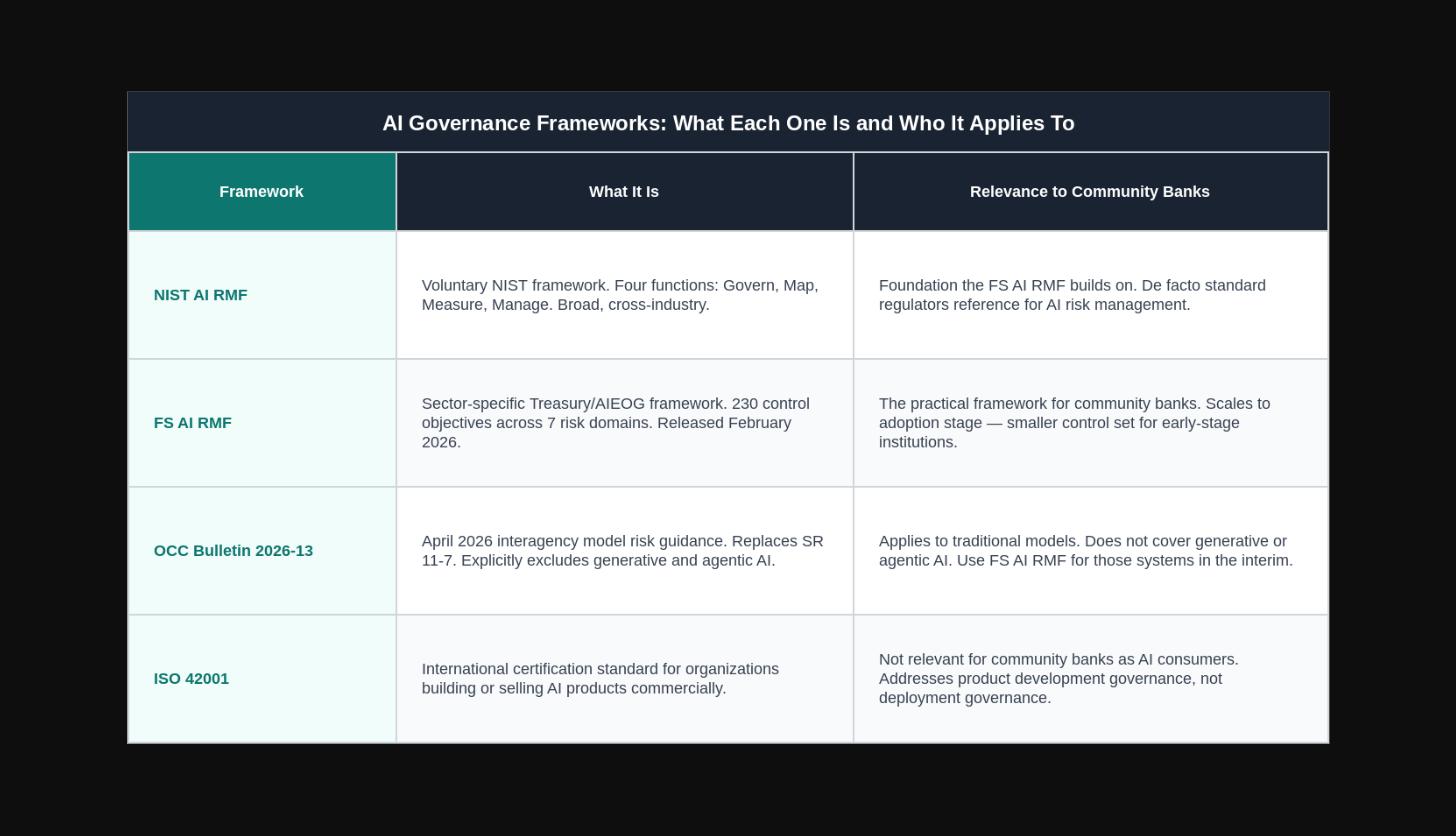 AI Governance Frameworks: What Each One Is and Who It Applies To

| Framework | What It Is | Relevance to Community Banks |
|---|---|---|
| NIST AI RMF | Voluntary NIST framework. Four functions: Govern, Map, Measure, Manage. Broad, cross-industry. | Foundation the FS AI RMF builds on. De facto standard regulators reference for AI risk management. |
| FS AI RMF | Sector-specific Treasury/AIEOG framework. 230 control objectives across 7 risk domains. Released February 2026. | The practical framework for community banks. Scales to adoption stage — smaller control set for early-stage institutions. |
| OCC Bulletin 2026-13 | April 2026 interagency model risk guidance. Replaces SR 11-7. Explicitly excludes generative and agentic AI. | Applies to traditional models. Does not cover generative or agentic AI. Use FS AI RMF for those systems in the interim. |
| ISO 42001 | International certification standard for organizations building or selling AI products commercially. | Not relevant for community banks as AI consumers. Addresses product development governance, not deployment governance. |